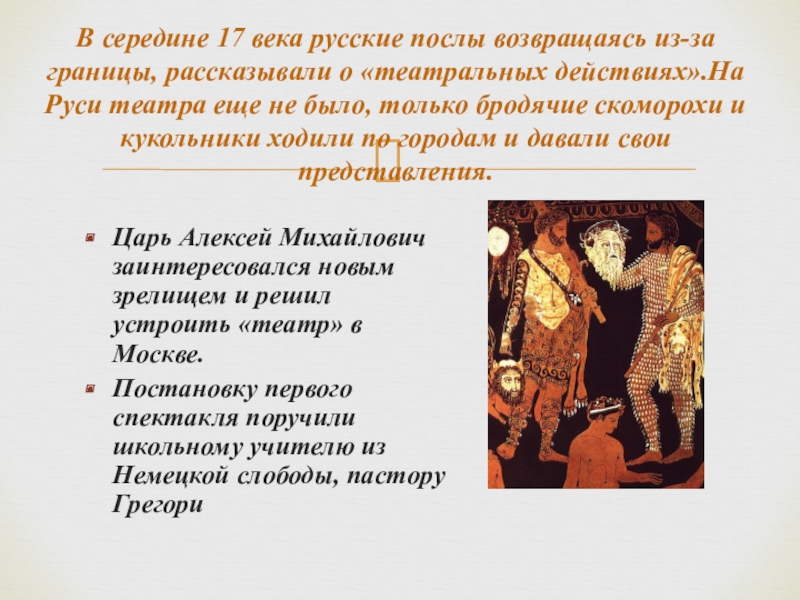 В середине 17 века русские послы возвращаясь из-за границы, рассказывали о «театральных действиях».На Руси театра еще не было, только бродячие скоморохи и кукольники ходили по городам и давали свои представления.

Царь Алексей Михайлович заинтересовался новым зрелищем и решил устроить «театр» в Москве.

Постановку первого спектакля поручили школьному учителю из Немецкой слободы, пастору Грегори